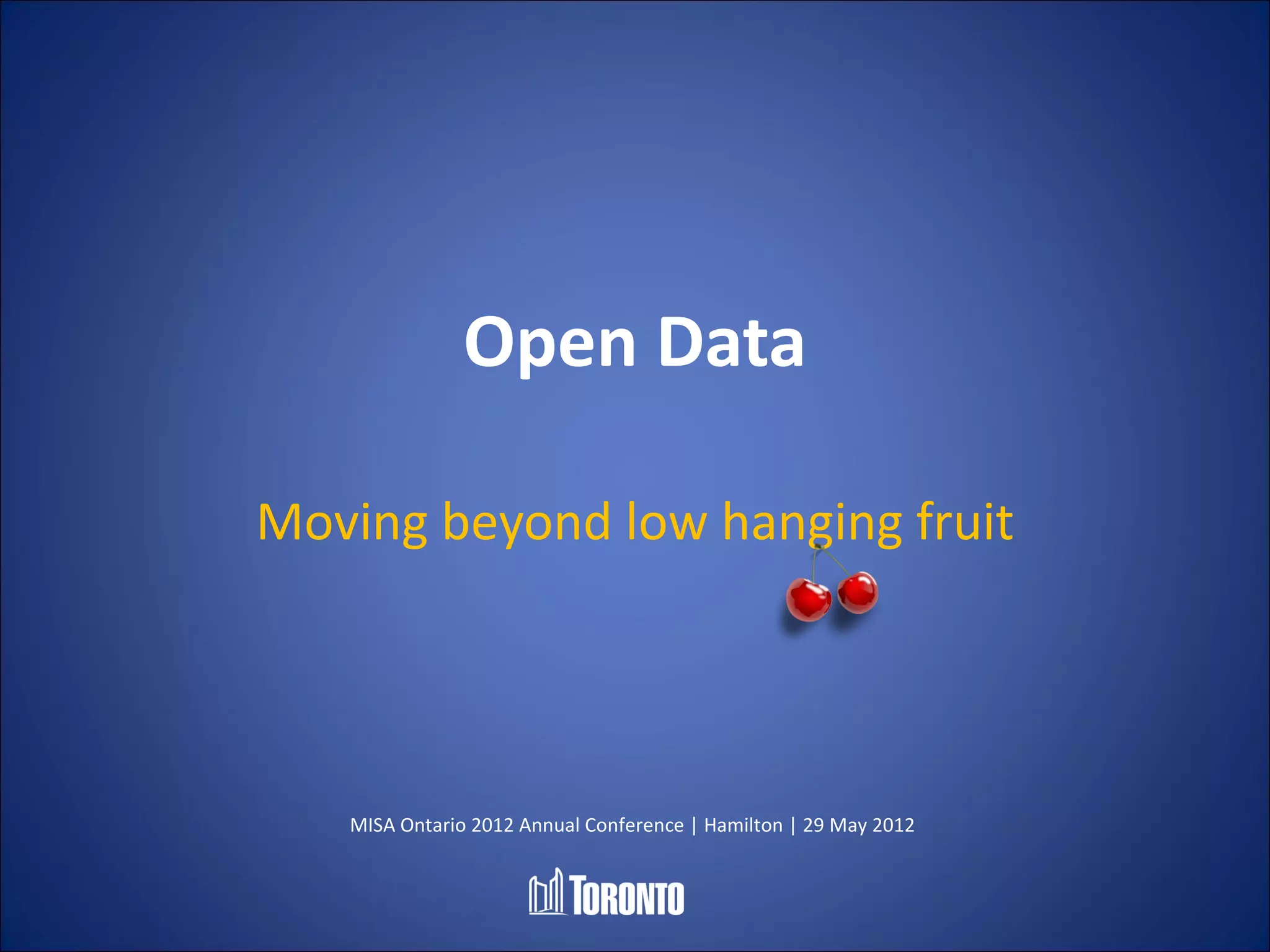 Open Data

Moving beyond low hanging fruit

MISA Ontario 2012 Annual Conference | Hamilton | 29 May 2012

TORONTO